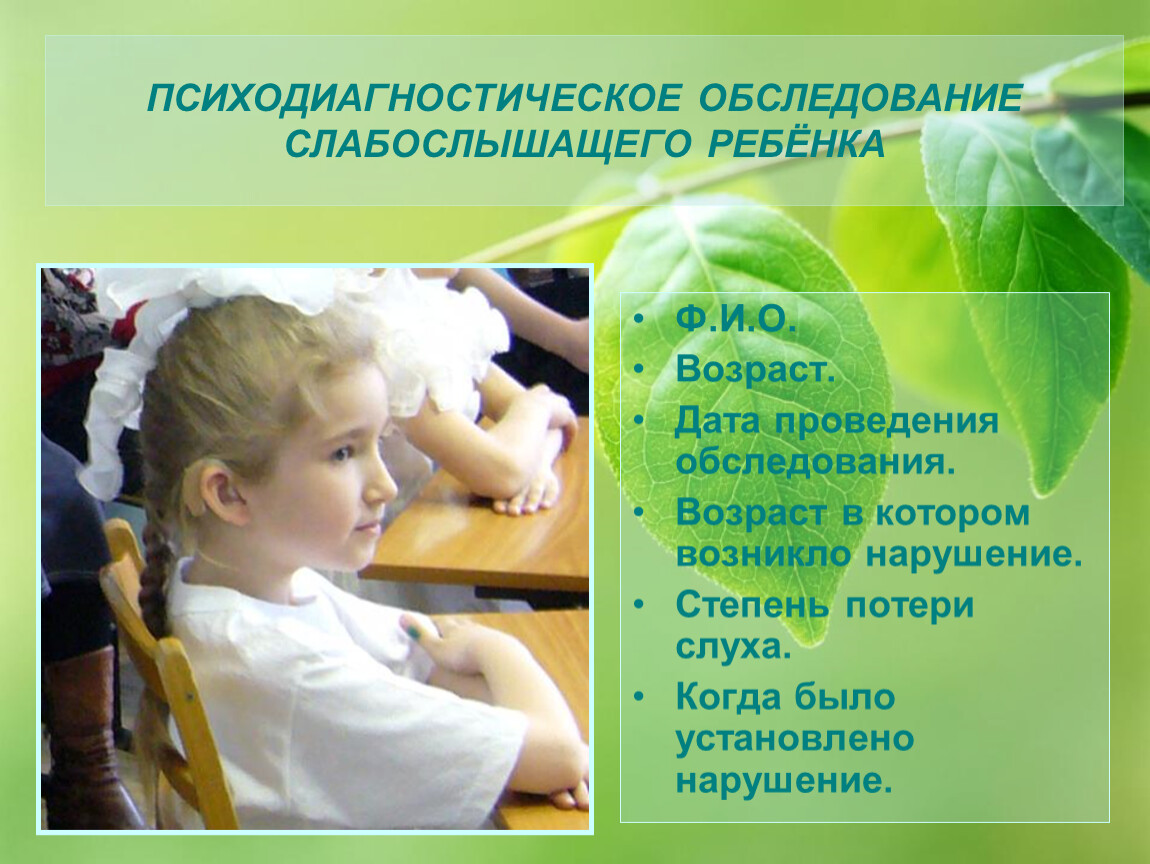 ПСИХОДИАГНОСТИЧЕСКОЕ ОБСЛЕДОВАНИЕ СЛАБОСЛЫШАЩЕГО РЕБЁНКА

• Ф.И.О.
• Возраст.
• Дата проведения обследования.
• Возраст в котором возникло нарушение.
• Степень потери слуха.
• Когда было установлено нарушение.